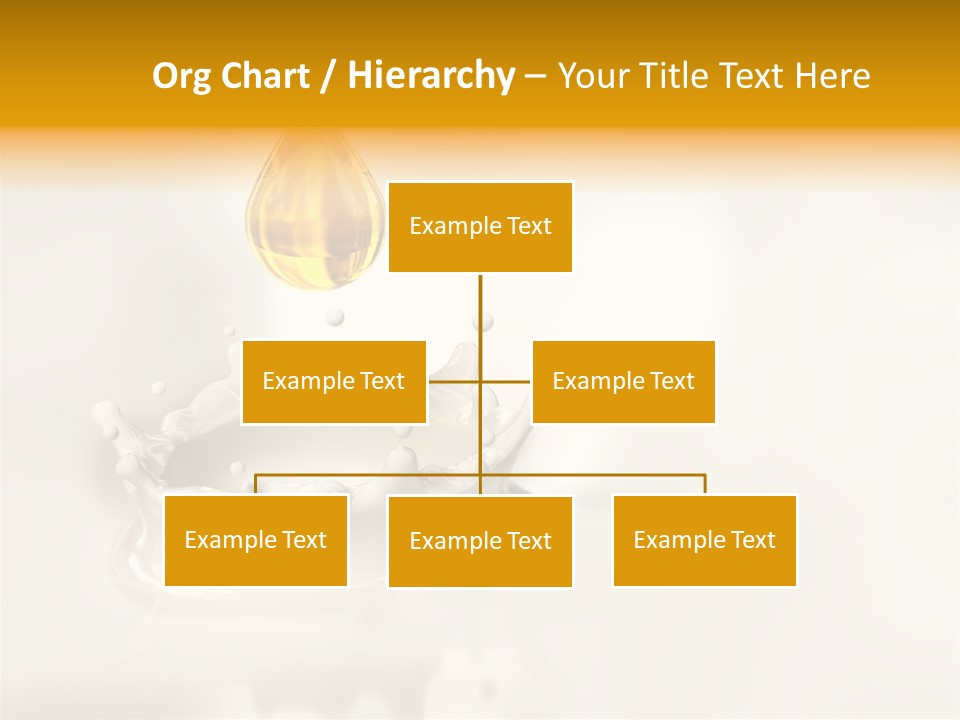 Org Chart / Hierarchy – Your Title Text Here

Example Text

Example Text

Example Text

Example Text

Example Text

Example Text